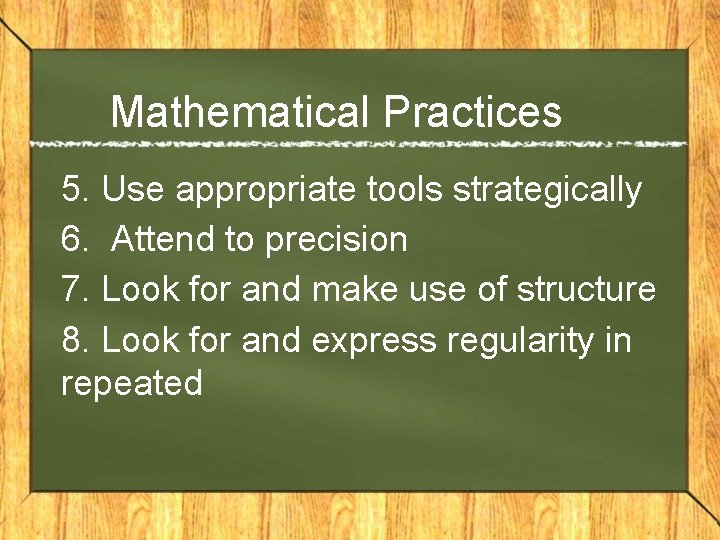 Mathematical Practices

5. Use appropriate tools strategically
6. Attend to precision
7. Look for and make use of structure
8. Look for and express regularity in repeated